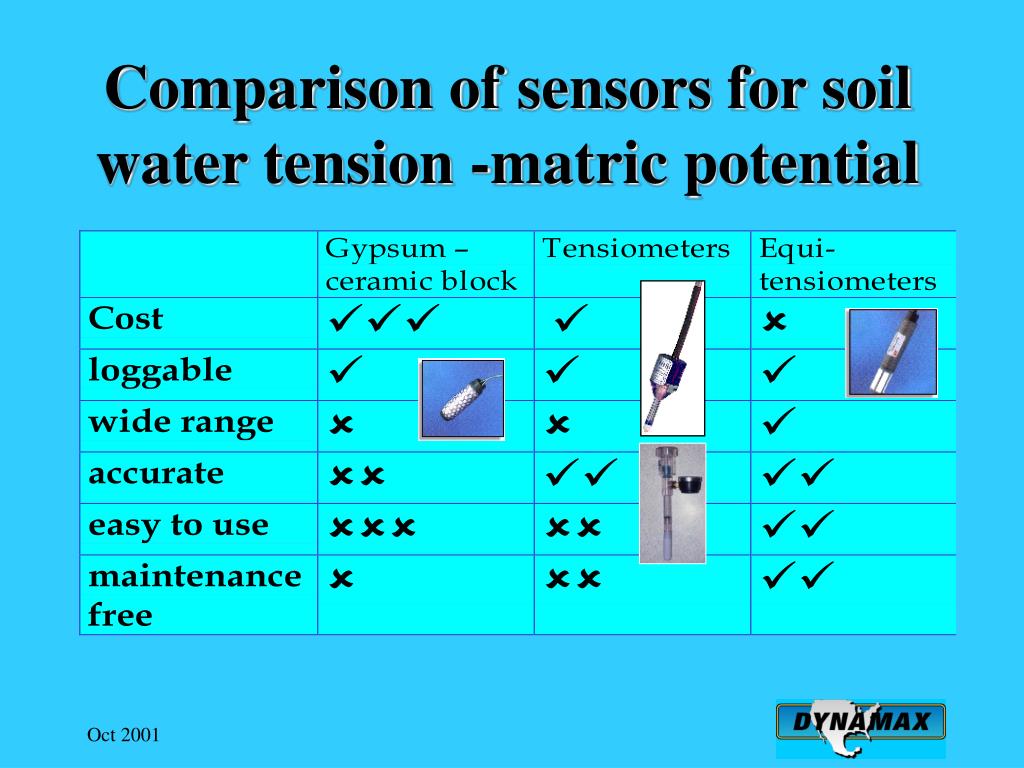 Comparison of sensors for soil water tension -matric potential

| | Gypsum – ceramic block | Tensiometers | Equi-tensiometers |
|---|---|---|---|
| Cost | ✓✓✓ | ✓ | ✗ |
| loggable | ✓ | ✓ | ✓ |
| wide range | ✗ | ✗ | ✓ |
| accurate | ✗✗ | ✓✓ | ✓✓ |
| easy to use | ✗✗✗ | ✗✗ | ✓✓ |
| maintenance free | ✗ | ✗✗ | ✓✓ |

Oct 2001

DYNAMAX